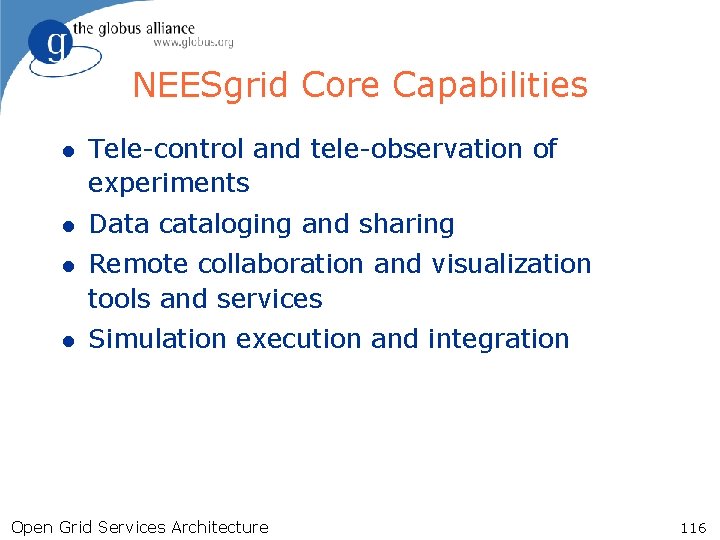 g the globus alliance
www.globus.org

NEESgrid Core Capabilities

- Tele-control and tele-observation of experiments
- Data cataloging and sharing
- Remote collaboration and visualization tools and services
- Simulation execution and integration

Open Grid Services Architecture

116